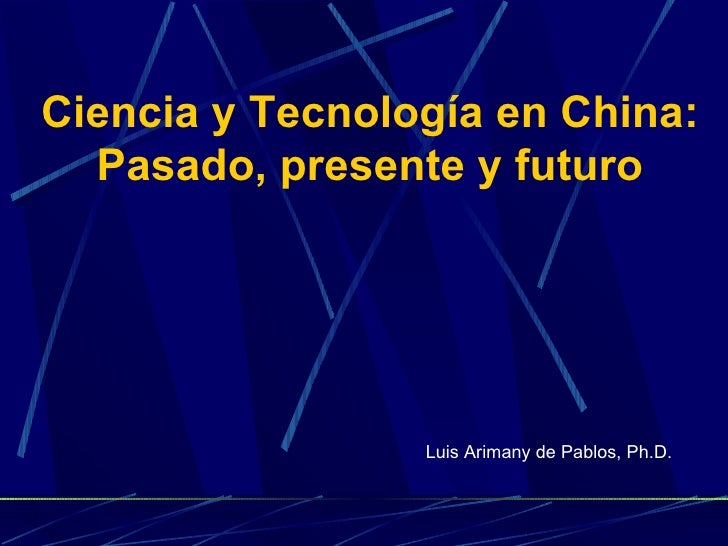 Ciencia y Tecnología en China:
Pasado, presente y futuro

Luis Arimany de Pablos, Ph.D.